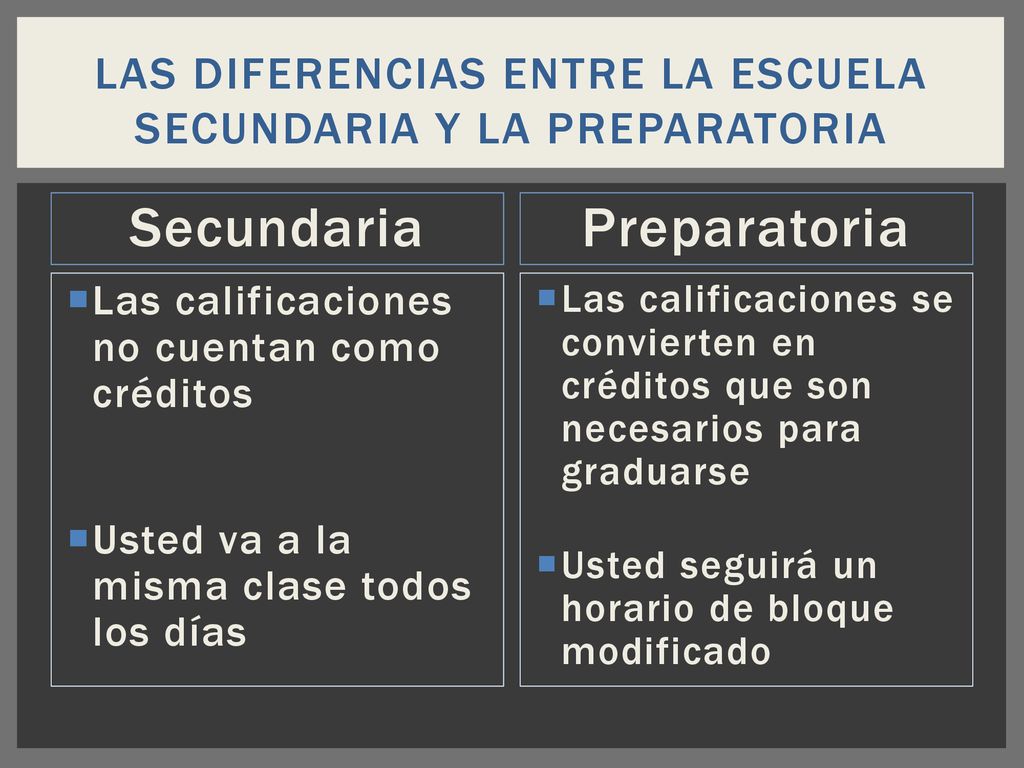 LAS DIFERENCIAS ENTRE LA ESCUELA SECUNDARIA Y LA PREPARATORIA

Secundaria

Las calificaciones no cuentan como créditos

Usted va a la misma clase todos los días

Preparatoria

Las calificaciones se convierten en créditos que son necesarios para graduarse

Usted seguirá un horario de bloque modificado